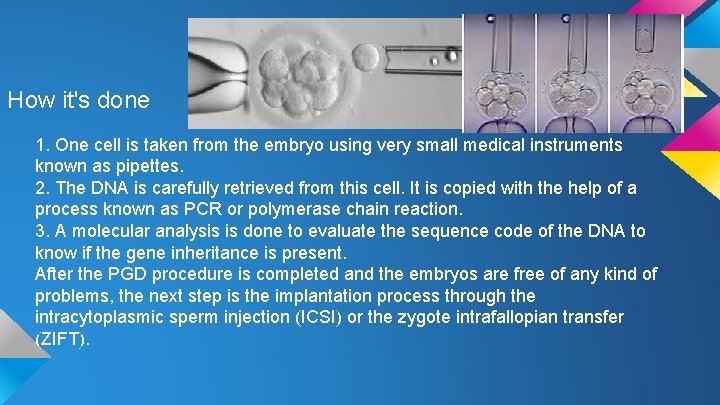 How it's done

1. One cell is taken from the embryo using very small medical instruments known as pipettes.
2. The DNA is carefully retrieved from this cell. It is copied with the help of a process known as PCR or polymerase chain reaction.
3. A molecular analysis is done to evaluate the sequence code of the DNA to know if the gene inheritance is present.
After the PGD procedure is completed and the embryos are free of any kind of problems, the next step is the implantation process through the intracytoplasmic sperm injection (ICSI) or the zygote intrafallopian transfer (ZIFT).